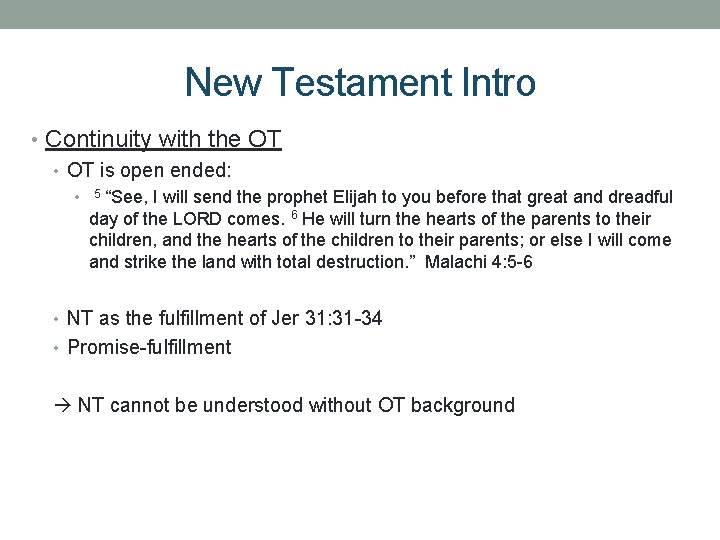 New Testament Intro

• Continuity with the OT
  • OT is open ended:
    • $^5$ “See, I will send the prophet Elijah to you before that great and dreadful day of the LORD comes. $^6$ He will turn the hearts of the parents to their children, and the hearts of the children to their parents; or else I will come and strike the land with total destruction.” Malachi 4:5-6

  • NT as the fulfillment of Jer 31:31-34
  • Promise-fulfillment

→ NT cannot be understood without OT background